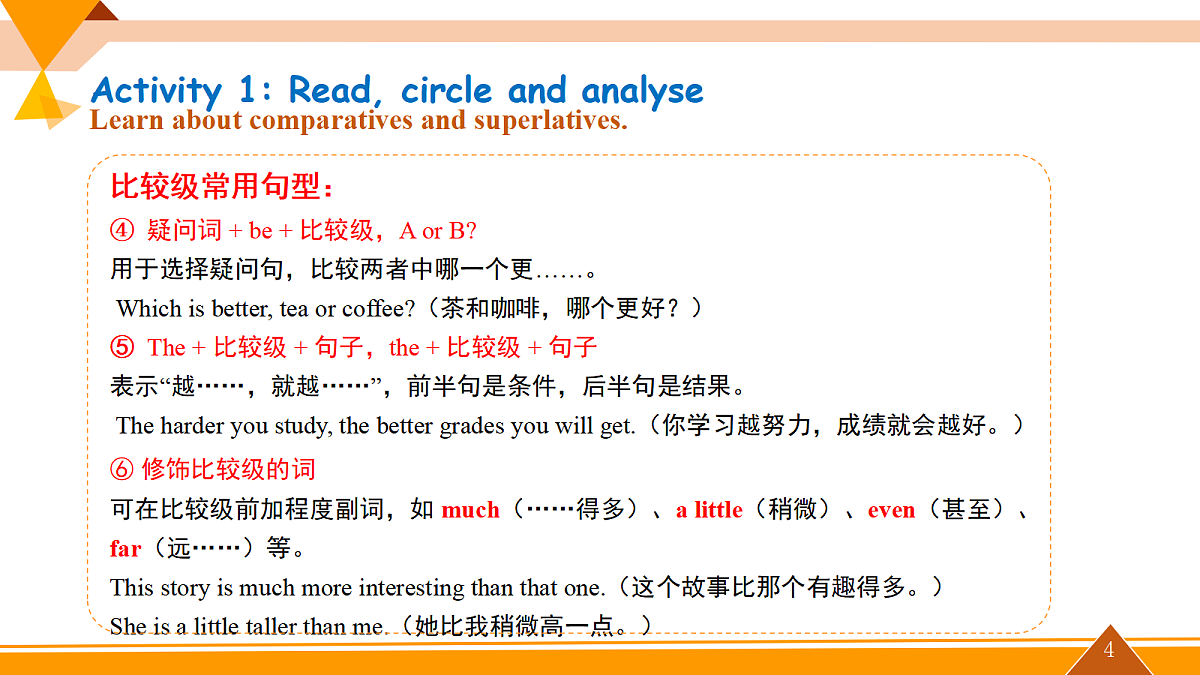 Activity 1: Read, circle and analyse
Learn about comparatives and superlatives.

比较级常用句型：

④ 疑问词 + be + 比较级，A or B?
用于选择疑问句，比较两者中哪一个更……。
Which is better, tea or coffee?（茶和咖啡，哪个更好？）

⑤ The + 比较级 + 句子，the + 比较级 + 句子
表示“越……，就越……”，前半句是条件，后半句是结果。
The harder you study, the better grades you will get.（你学习越努力，成绩就会越好。）

⑥ 修饰比较级的词
可在比较级前加程度副词，如 much（……得多）、a little（稍微）、even（甚至）、far（远……）等。
This story is much more interesting than that one.（这个故事比那个有趣得多。）
She is a little taller than me.（她比我稍微高一点。）

4